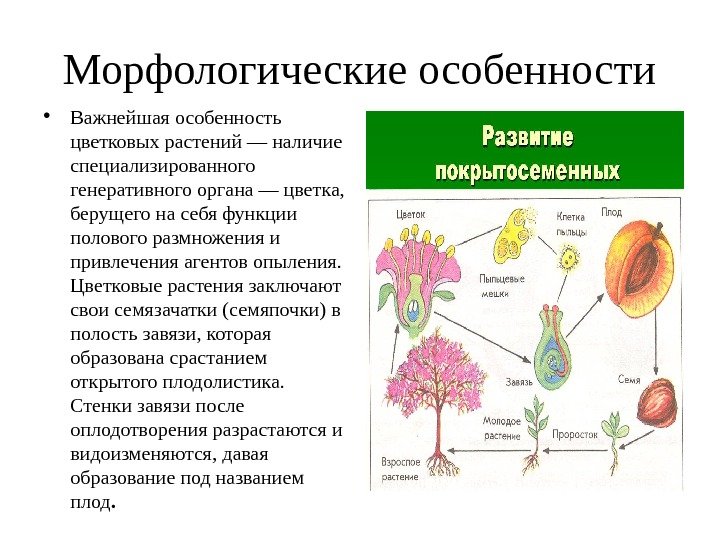 Морфологические особенности

• Важнейшая особенность цветковых растений — наличие специализированного генеративного органа — цветка, берущего на себя функции полового размножения и привлечения агентов опыления. Цветковые растения заключают свои семязачатки (семяпочки) в полость завязи, которая образована срастанием открытого плодолистика. Стенки завязи после оплодотворения разрастаются и видоизменяются, давая образование под названием плод.

Развитие покрытосеменных

Цветок
Клетка пыльцы
Плод
Пыльцевые мешки
Завязь
Семя
Молодое растение
Проросток
Взрослое растение